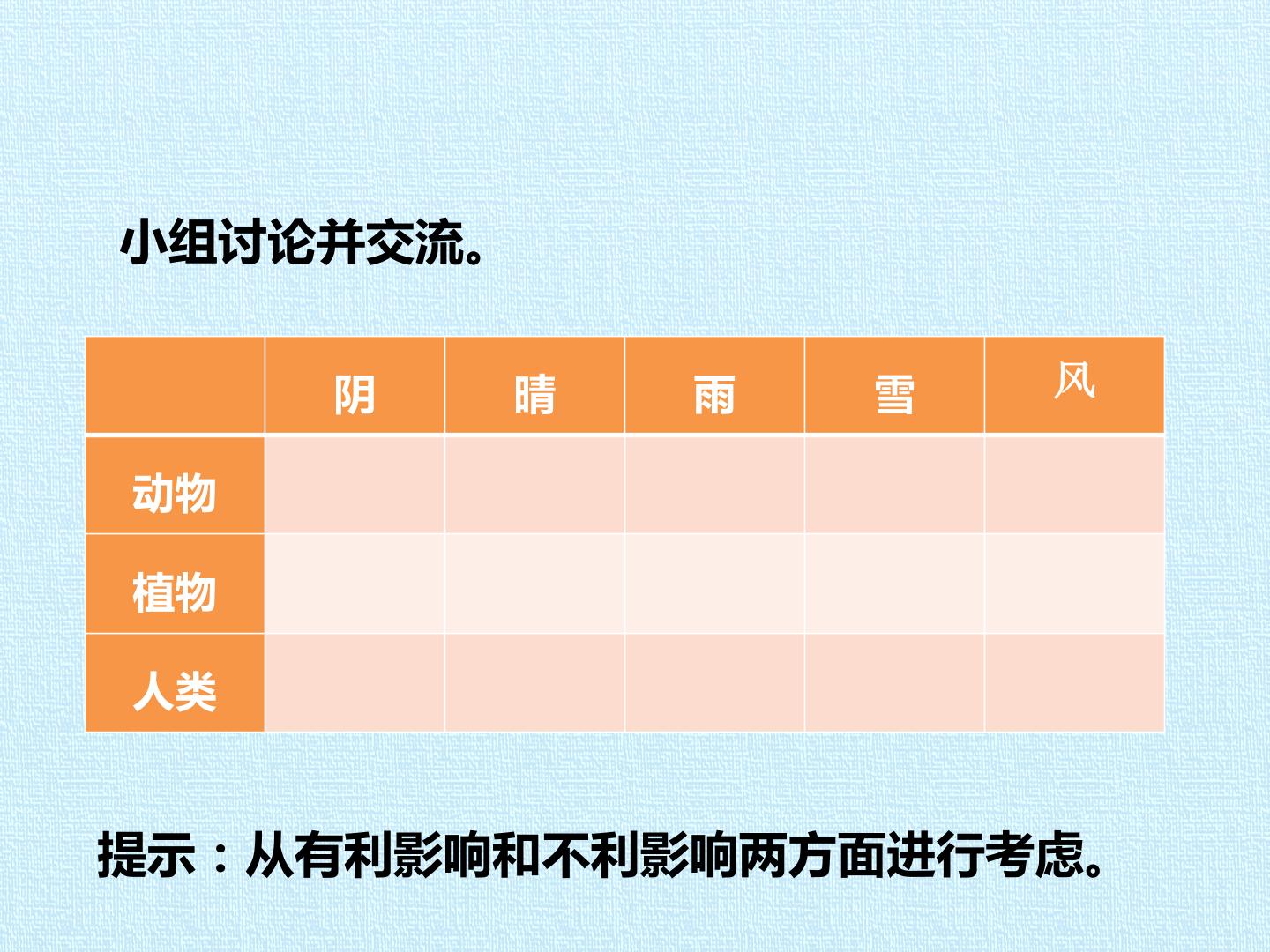 小组讨论并交流。

|  | 阴 | 晴 | 雨 | 雪 | 风 |
|---|---|---|---|---|---|
| 动物 |  |  |  |  |  |
| 植物 |  |  |  |  |  |
| 人类 |  |  |  |  |  |

提示：从有利影响和不利影响两方面进行考虑。